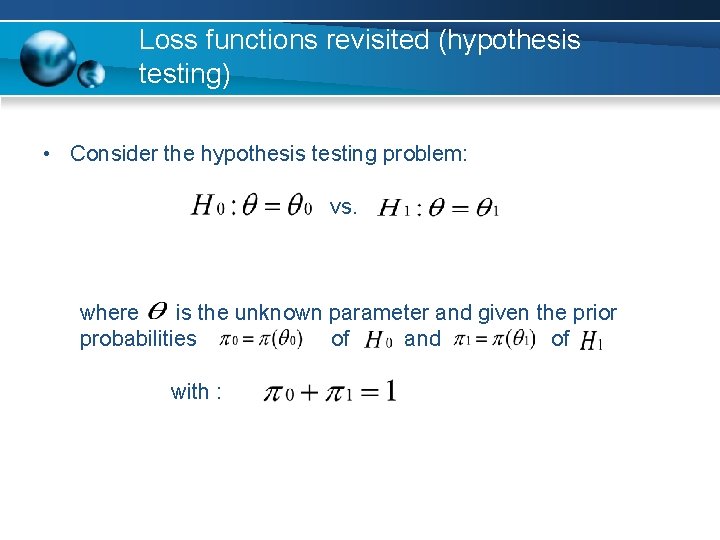 Loss functions revisited (hypothesis testing)

• Consider the hypothesis testing problem:

$H_0 : \theta = \theta_0$ vs. $H_1 : \theta = \theta_1$

where $\theta$ is the unknown parameter and given the prior probabilities $\pi_0 = \pi(\theta_0)$ of $H_0$ and $\pi_1 = \pi(\theta_1)$ of $H_1$

with : $\pi_0 + \pi_1 = 1$